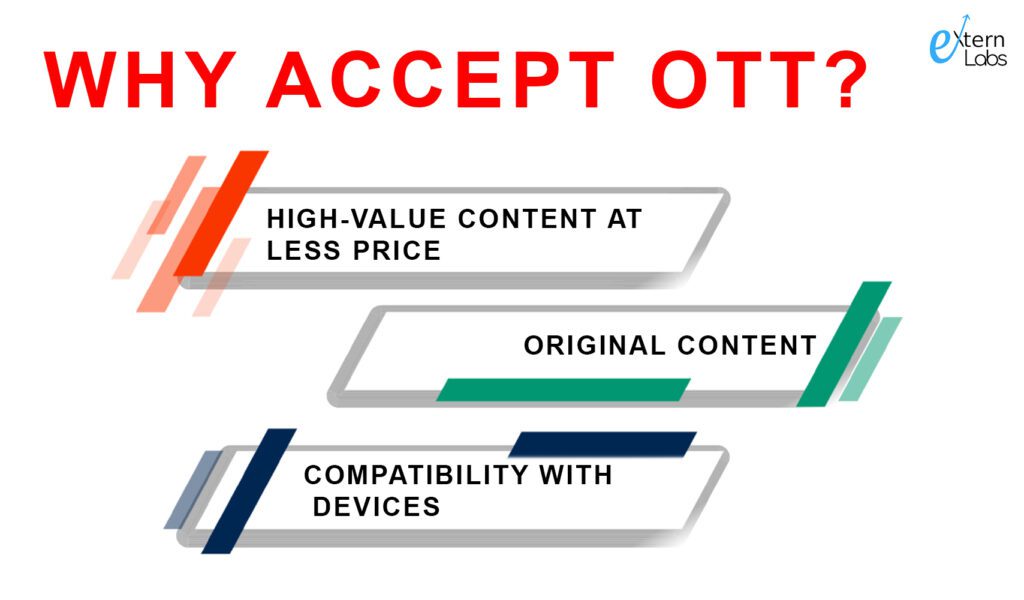 WHY ACCEPT OTT?

eXtern Labs

HIGH-VALUE CONTENT AT LESS PRICE

ORIGINAL CONTENT

COMPATIBILITY WITH DEVICES